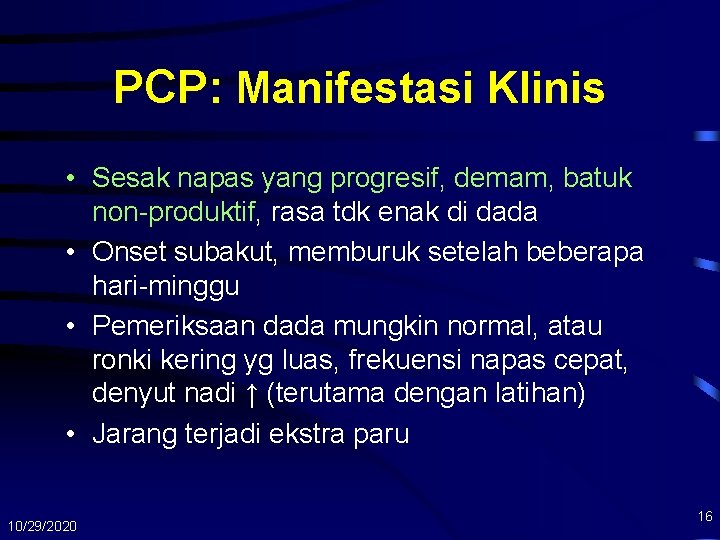 PCP: Manifestasi Klinis

• Sesak napas yang progresif, demam, batuk non-produktif, rasa tdk enak di dada
• Onset subakut, memburuk setelah beberapa hari-minggu
• Pemeriksaan dada mungkin normal, atau ronki kering yg luas, frekuensi napas cepat, denyut nadi ↑ (terutama dengan latihan)
• Jarang terjadi ekstra paru

10/29/2020

16